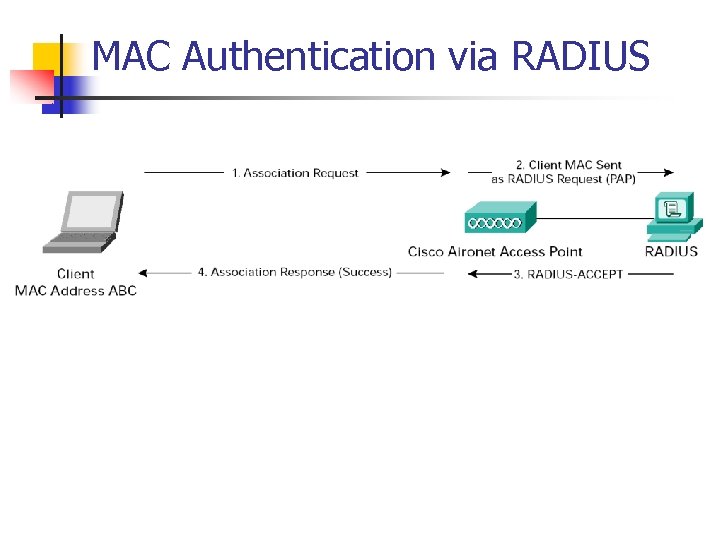 MAC Authentication via RADIUS

1. Association Request

2. Client MAC Sent as RADIUS Request (PAP)

Cisco Aironet Access Point

RADIUS

Client
MAC Address ABC

4. Association Response (Success)

3. RADIUS-ACCEPT